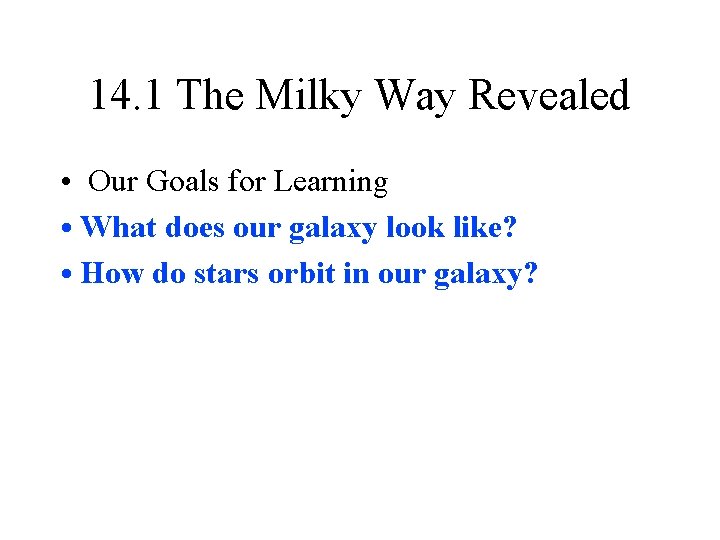 14.1 The Milky Way Revealed

• Our Goals for Learning
• What does our galaxy look like?
• How do stars orbit in our galaxy?